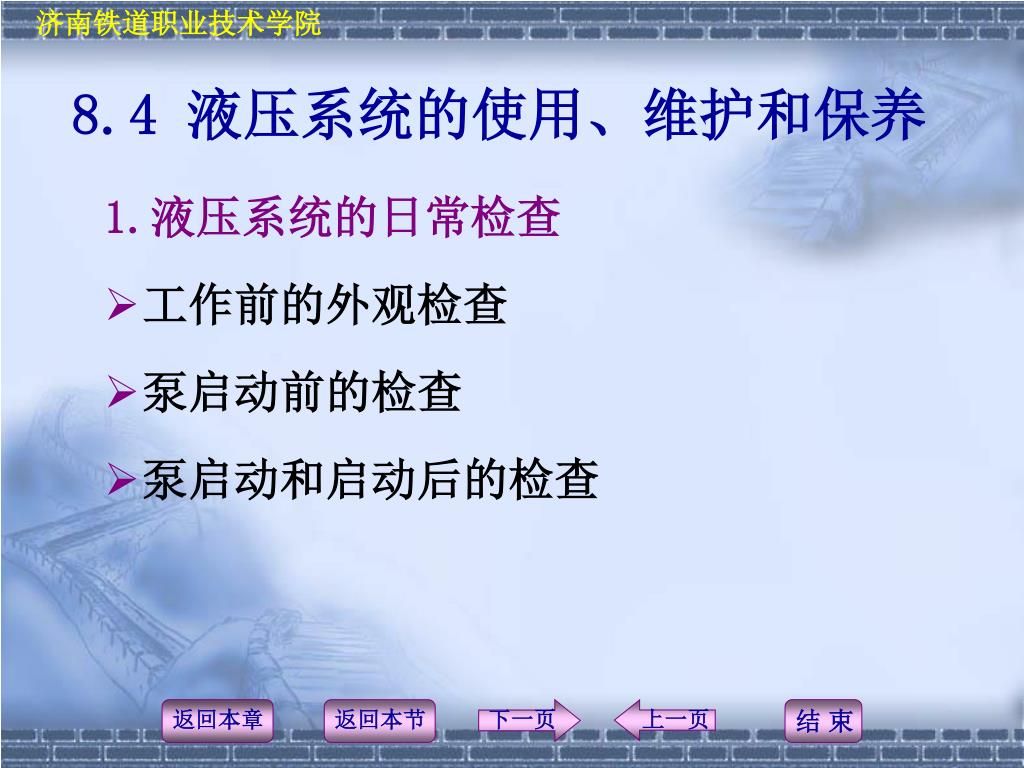 济南铁道职业技术学院

8.4 液压系统的使用、维护和保养

1.液压系统的日常检查

➢工作前的外观检查

➢泵启动前的检查

➢泵启动和启动后的检查

返回本章 返回本节 下一页 上一页 结 束